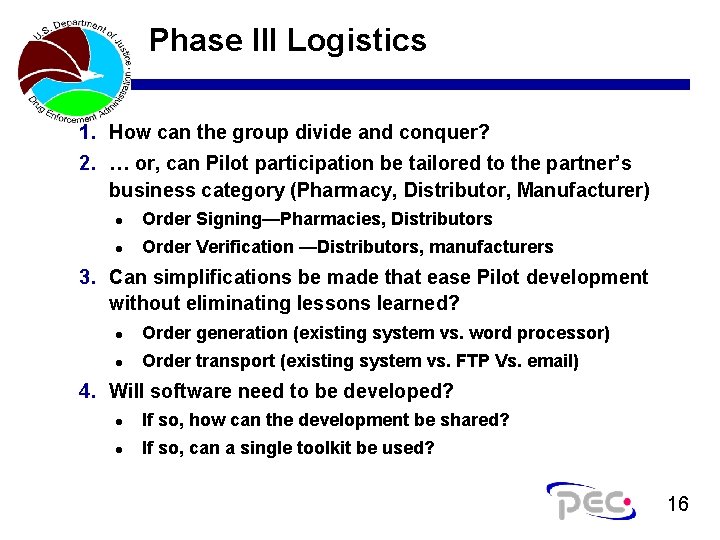 U.S. Department of Justice • Drug Enforcement Administration

Phase III Logistics

1. How can the group divide and conquer?
2. … or, can Pilot participation be tailored to the partner's business category (Pharmacy, Distributor, Manufacturer)
   • Order Signing—Pharmacies, Distributors
   • Order Verification —Distributors, manufacturers
3. Can simplifications be made that ease Pilot development without eliminating lessons learned?
   • Order generation (existing system vs. word processor)
   • Order transport (existing system vs. FTP Vs. email)
4. Will software need to be developed?
   • If so, how can the development be shared?
   • If so, can a single toolkit be used?

pec

16